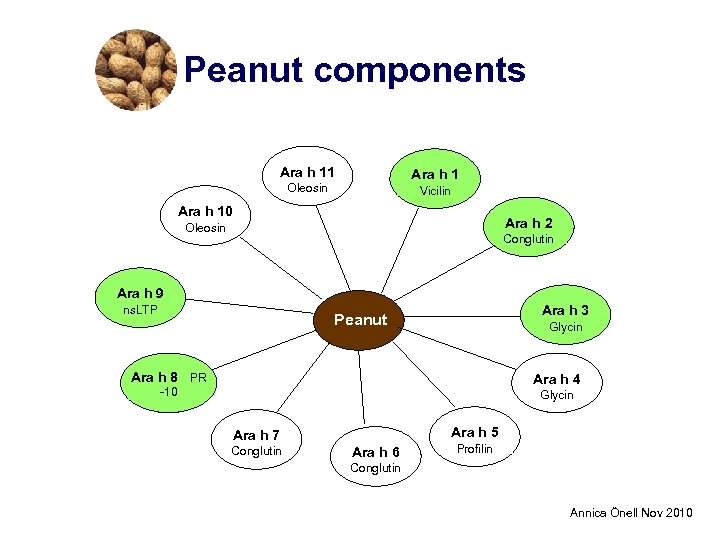 Peanut components

Ara h 11
Oleosin

Ara h 1
Vicilin

Ara h 10
Oleosin

Ara h 2
Conglutin

Ara h 9
nsLTP

Peanut

Ara h 3
Glycin

Ara h 8 PR -10

Ara h 4
Glycin

Ara h 7
Conglutin

Ara h 6
Conglutin

Ara h 5
Profilin

Annica Önell Nov 2010